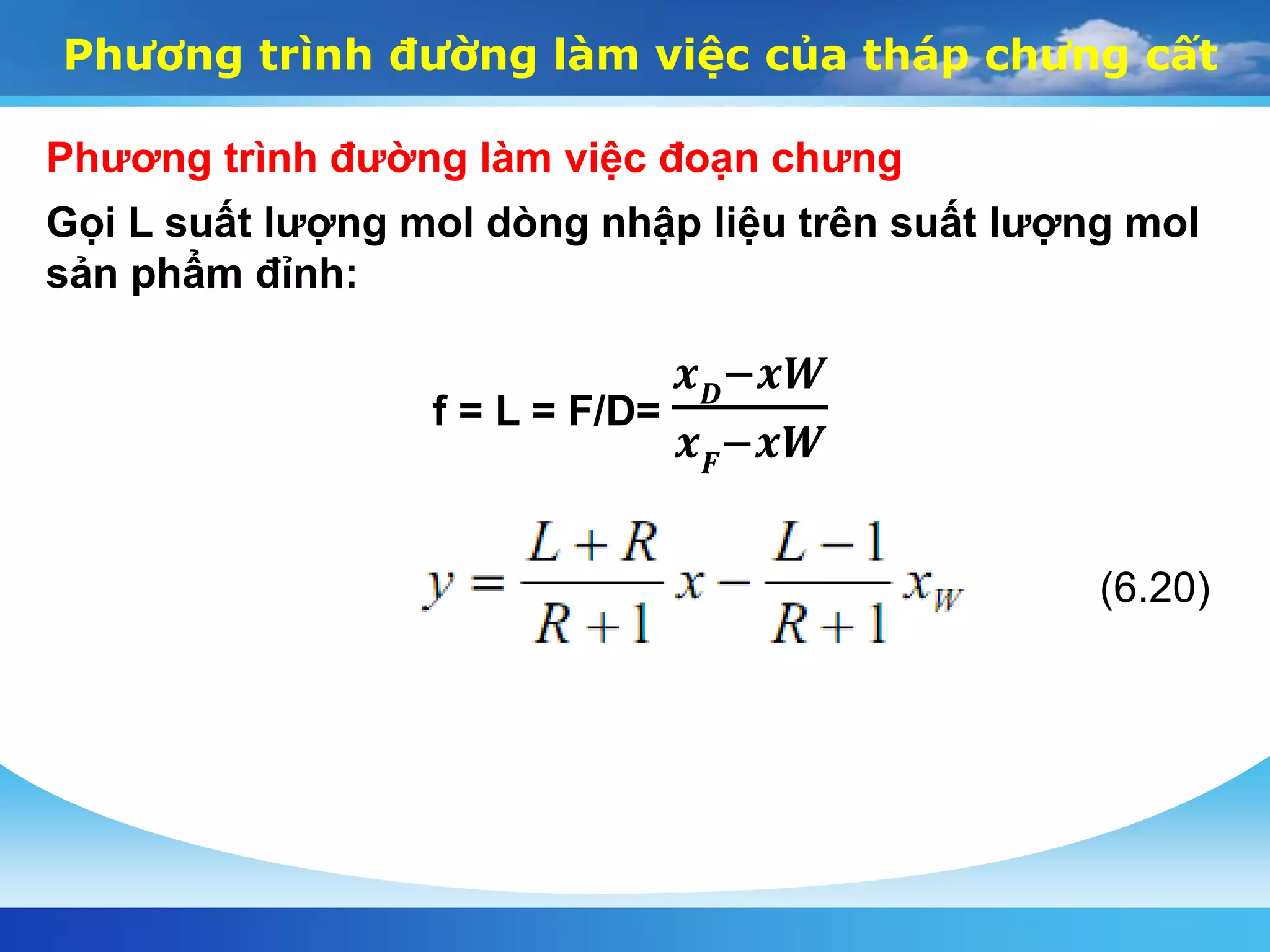 Phương trình đường làm việc của tháp chưng cất

Phương trình đường làm việc đoạn chưng

Gọi L suất lượng mol dòng nhập liệu trên suất lượng mol sản phẩm đỉnh:

f = L = F/D= $\frac{x_D - xW}{x_F - xW}$

$y = \frac{L+R}{R+1}x - \frac{L-1}{R+1}x_W$ (6.20)